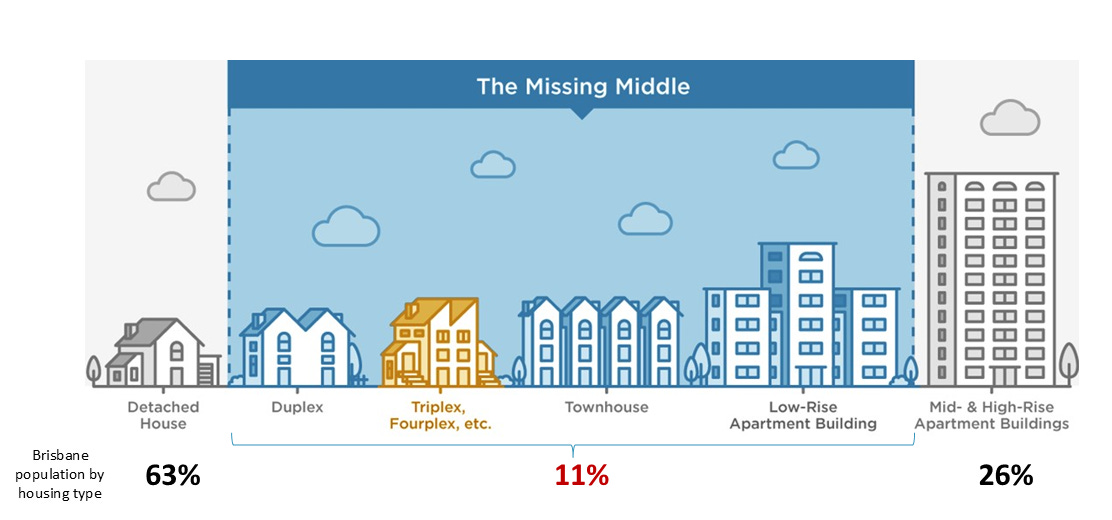 The Missing Middle

Detached House

Duplex

Triplex, Fourplex, etc.

Townhouse

Low-Rise Apartment Building

Mid- & High-Rise Apartment Buildings

Brisbane population by housing type

63%

11%

26%